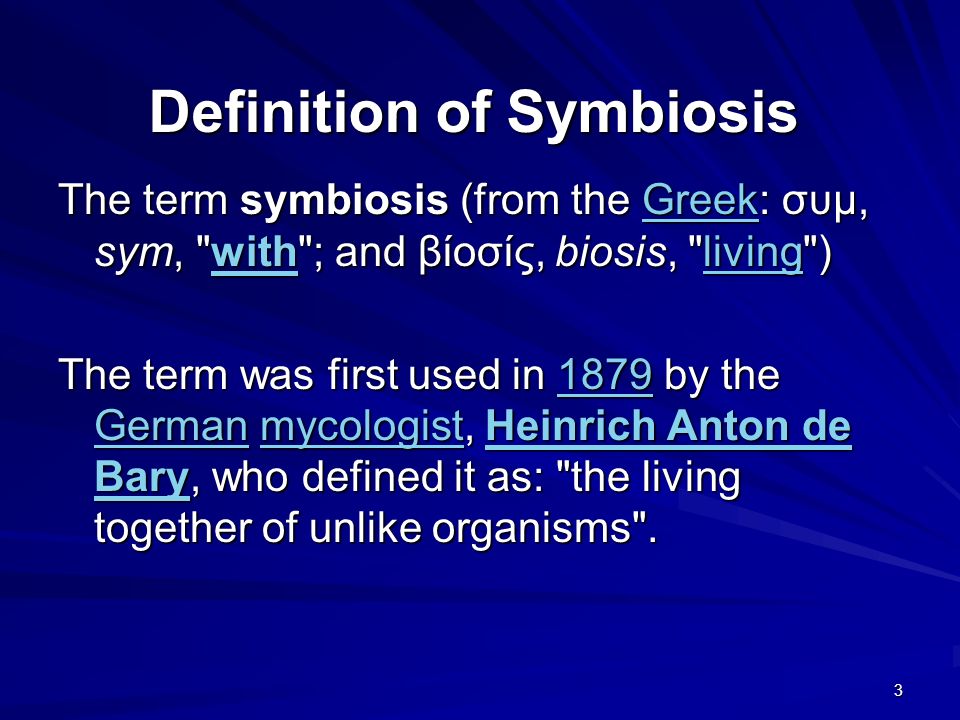 Definition of Symbiosis

The term symbiosis (from the Greek: συμ, sym, "with"; and βίοσίς, biosis, "living")

The term was first used in 1879 by the German mycologist, Heinrich Anton de Bary, who defined it as: "the living together of unlike organisms".

3